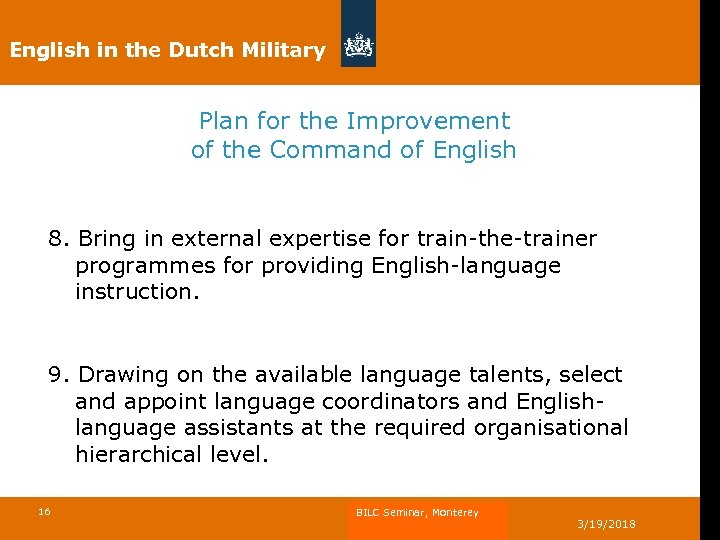 English in the Dutch Military

Plan for the Improvement of the Command of English

8. Bring in external expertise for train-the-trainer programmes for providing English-language instruction.

9. Drawing on the available language talents, select and appoint language coordinators and English-language assistants at the required organisational hierarchical level.

16

BILC Seminar, Monterey

3/19/2018